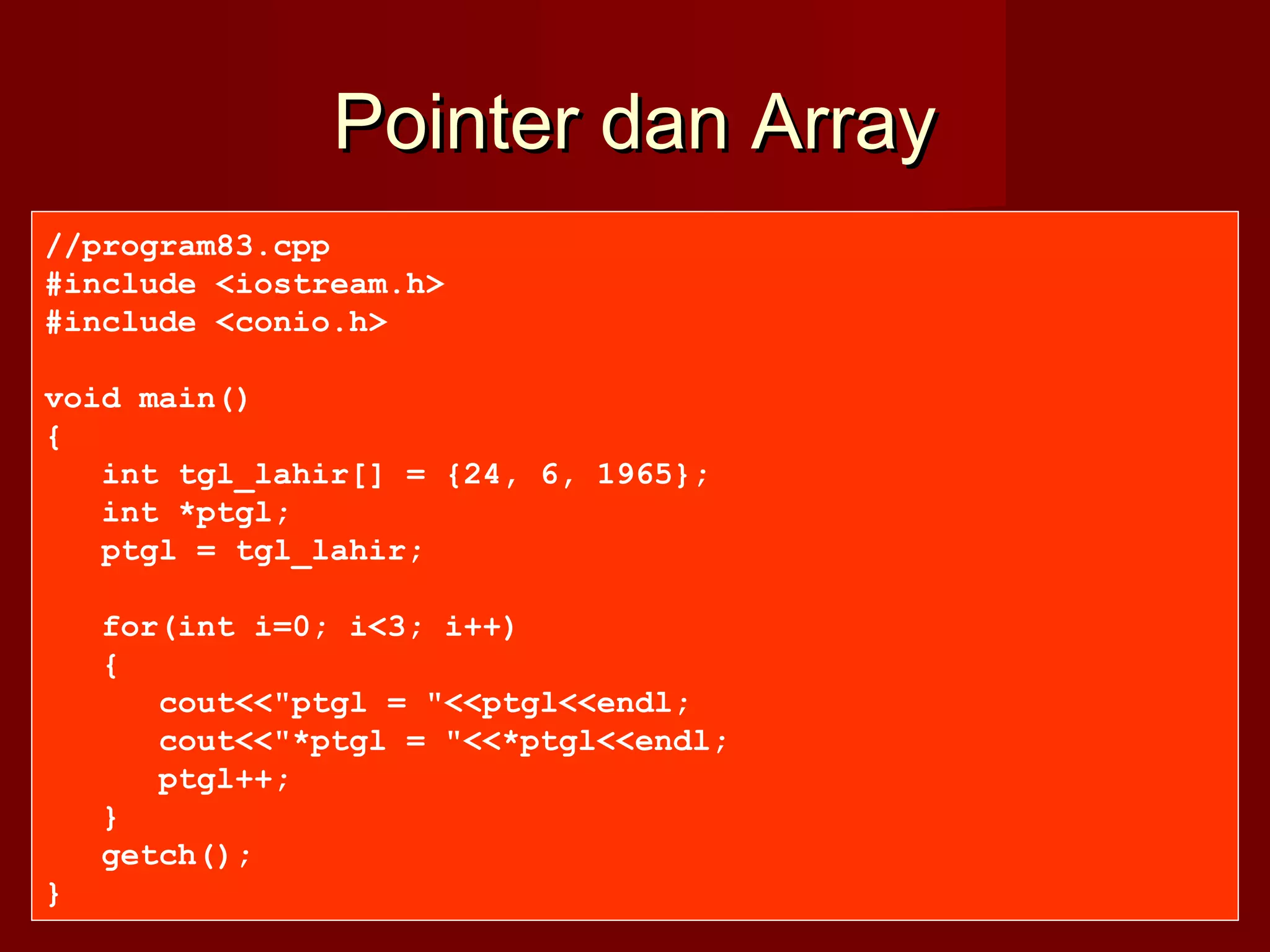 Pointer dan Array

//program83.cpp
#include <iostream.h>
#include <conio.h>

void main()
{
   int tgl_lahir[] = {24, 6, 1965};
   int *ptgl;
   ptgl = tgl_lahir;

   for(int i=0; i<3; i++)
   {
      cout<<"ptgl = "<<ptgl<<endl;
      cout<<"*ptgl = "<<*ptgl<<endl;
      ptgl++;
   }
   getch();
}